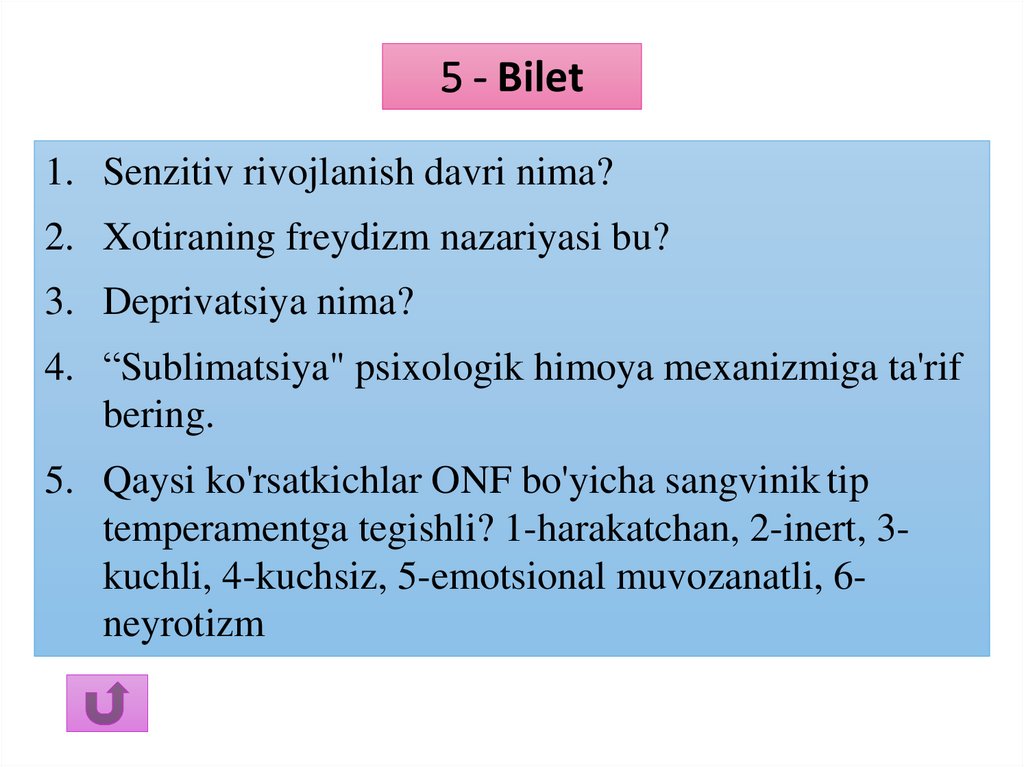 5 - Bilet

1. Senzitiv rivojlanish davri nima?
2. Xotiraning freydizm nazariyasi bu?
3. Deprivatsiya nima?
4. “Sublimatsiya" psixologik himoya mexanizmiga ta'rif bering.
5. Qaysi ko'rsatkichlar ONF bo'yicha sangvinik tip temperamentga tegishli? 1-harakatchan, 2-inert, 3-kuchli, 4-kuchsiz, 5-emotsional muvozanatli, 6-neyrotizm